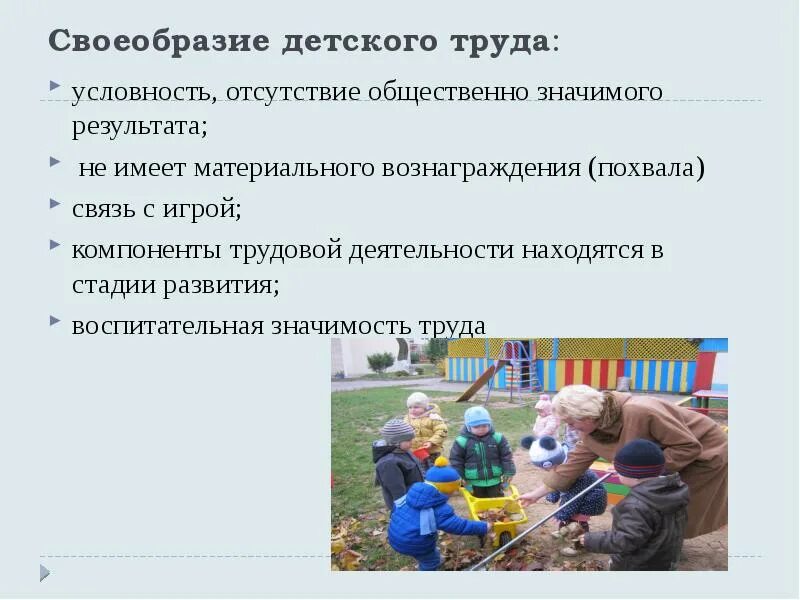 Своеобразие детского труда:

условность, отсутствие общественно значимого результата;

не имеет материального вознаграждения (похвала)

связь с игрой;

компоненты трудовой деятельности находятся в стадии развития;

воспитательная значимость труда